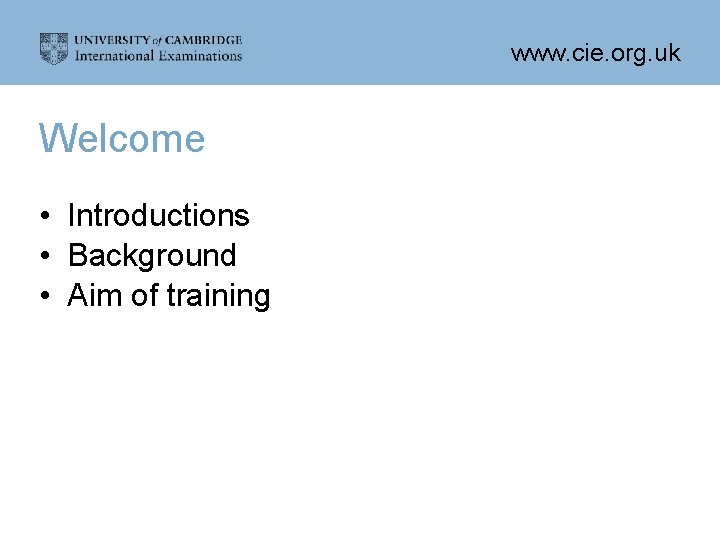 UNIVERSITY of CAMBRIDGE
International Examinations

www.cie.org.uk

Welcome

• Introductions
• Background
• Aim of training